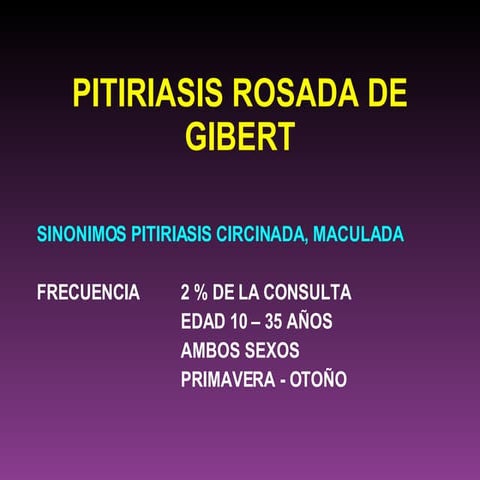 PITIRIASIS ROSADA DE GIBERT

SINONIMOS PITIRIASIS CIRCINADA, MACULADA

FRECUENCIA 2 % DE LA CONSULTA
EDAD 10 – 35 AÑOS
AMBOS SEXOS
PRIMAVERA - OTOÑO